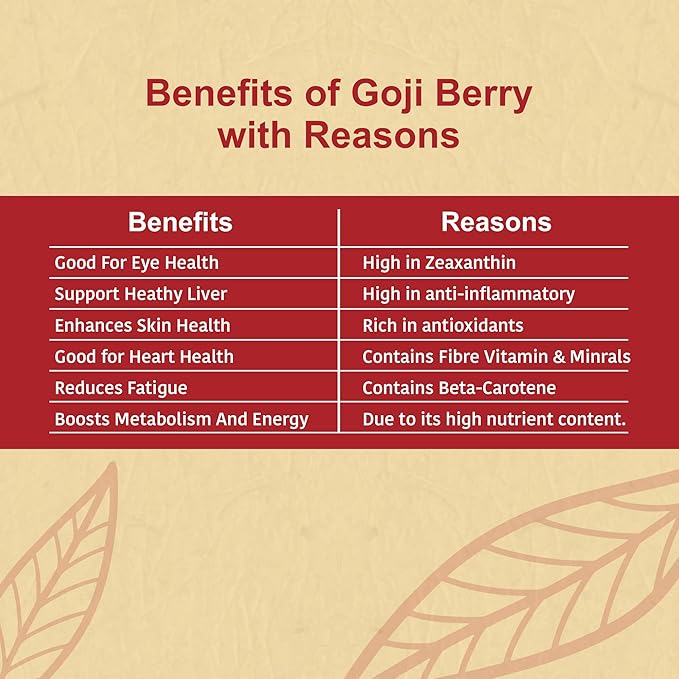 Benefits of Goji Berry with Reasons

| Benefits | Reasons |
|---|---|
| Good For Eye Health | High in Zeaxanthin |
| Support Heathy Liver | High in anti-inflammatory |
| Enhances Skin Health | Rich in antioxidants |
| Good for Heart Health | Contains Fibre Vitamin & Minrals |
| Reduces Fatigue | Contains Beta-Carotene |
| Boosts Metabolism And Energy | Due to its high nutrient content. |